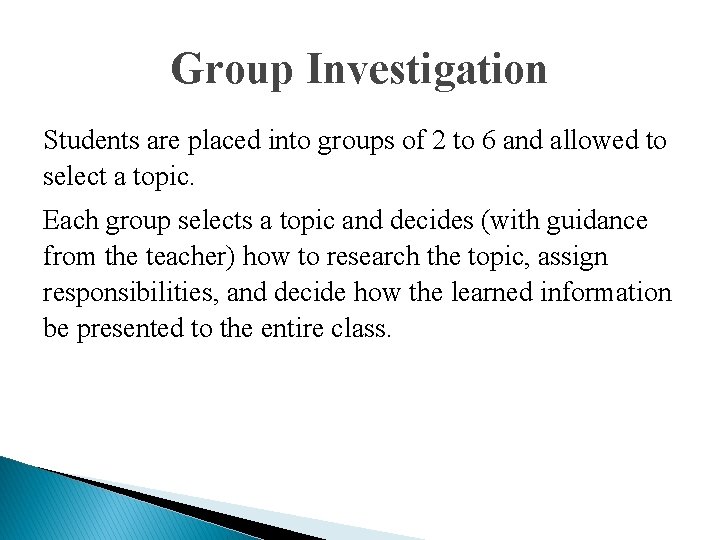 Group Investigation

Students are placed into groups of 2 to 6 and allowed to select a topic.

Each group selects a topic and decides (with guidance from the teacher) how to research the topic, assign responsibilities, and decide how the learned information be presented to the entire class.